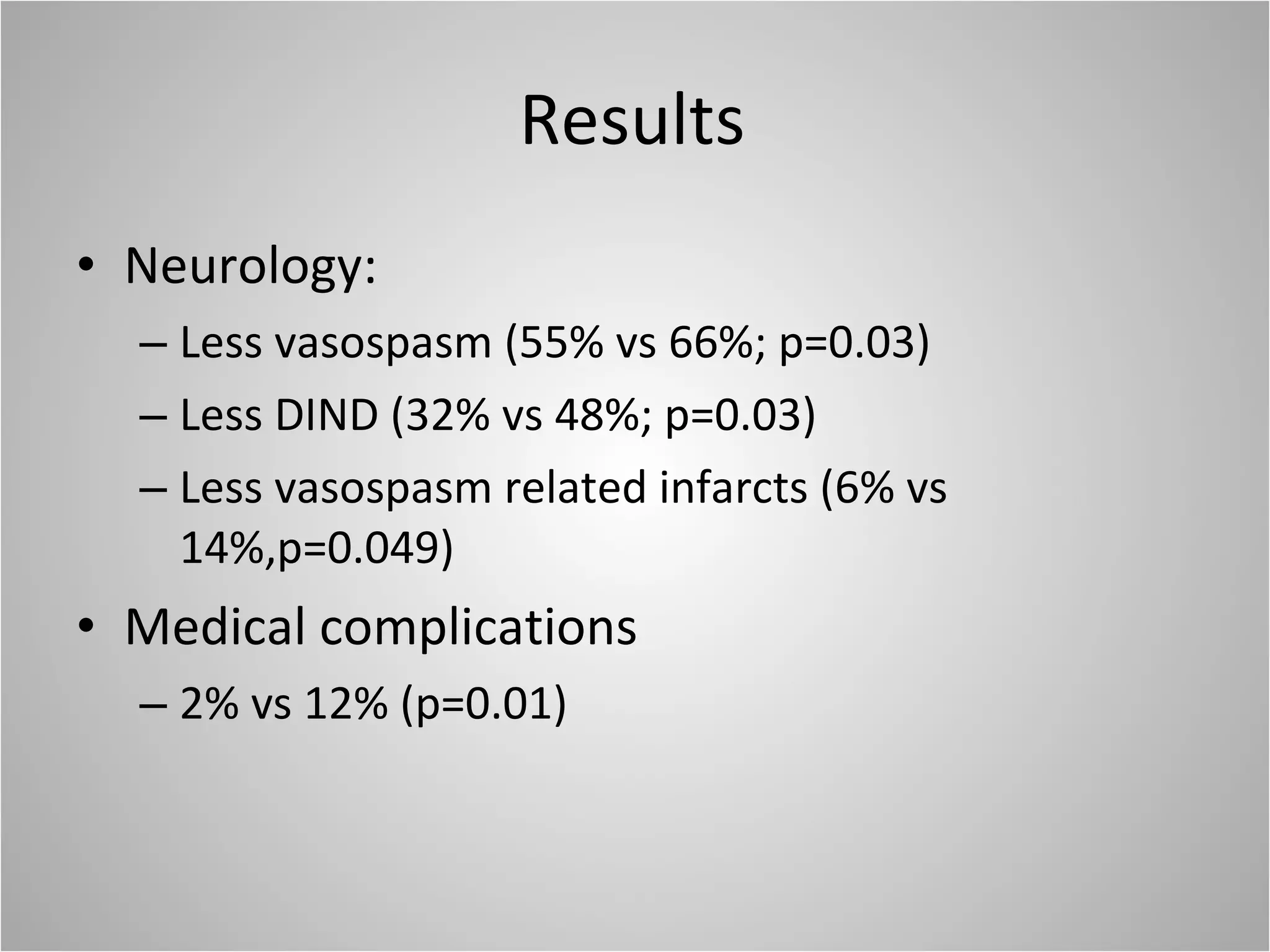 Results

• Neurology:

– Less vasospasm (55% vs 66%; p=0.03)

– Less DIND (32% vs 48%; p=0.03)

– Less vasospasm related infarcts (6% vs 14%,p=0.049)

• Medical complications

– 2% vs 12% (p=0.01)